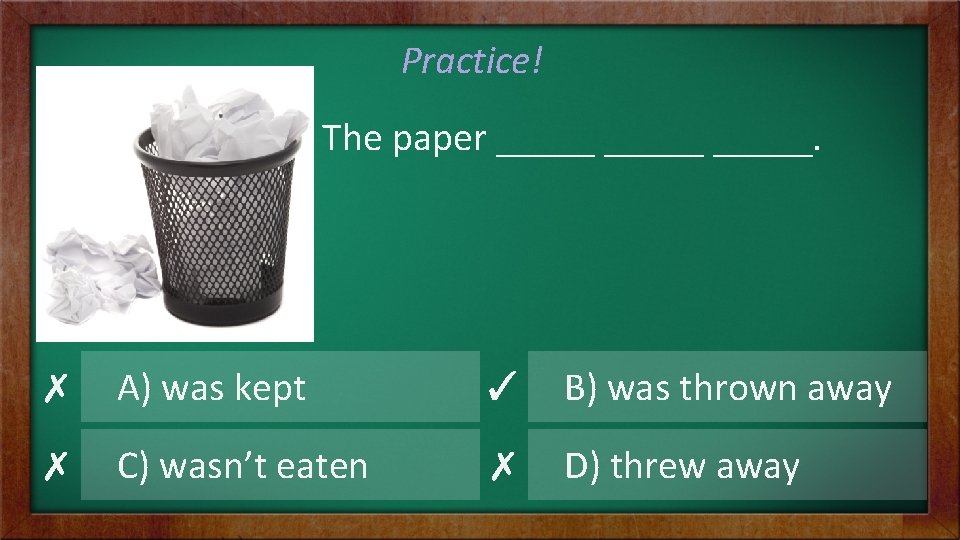 Practice!

The paper _____ _____ _____.

✗ A) was kept

✓ B) was thrown away

✗ C) wasn't eaten

✗ D) threw away